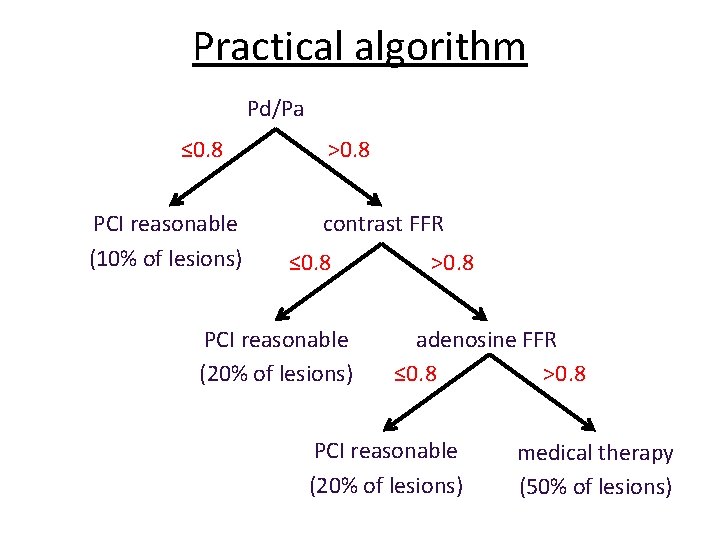 Practical algorithm

Pd/Pa

≤0.8

>0.8

PCI reasonable
(10% of lesions)

contrast FFR

≤0.8

>0.8

PCI reasonable
(20% of lesions)

adenosine FFR

≤0.8

>0.8

PCI reasonable
(20% of lesions)

medical therapy
(50% of lesions)